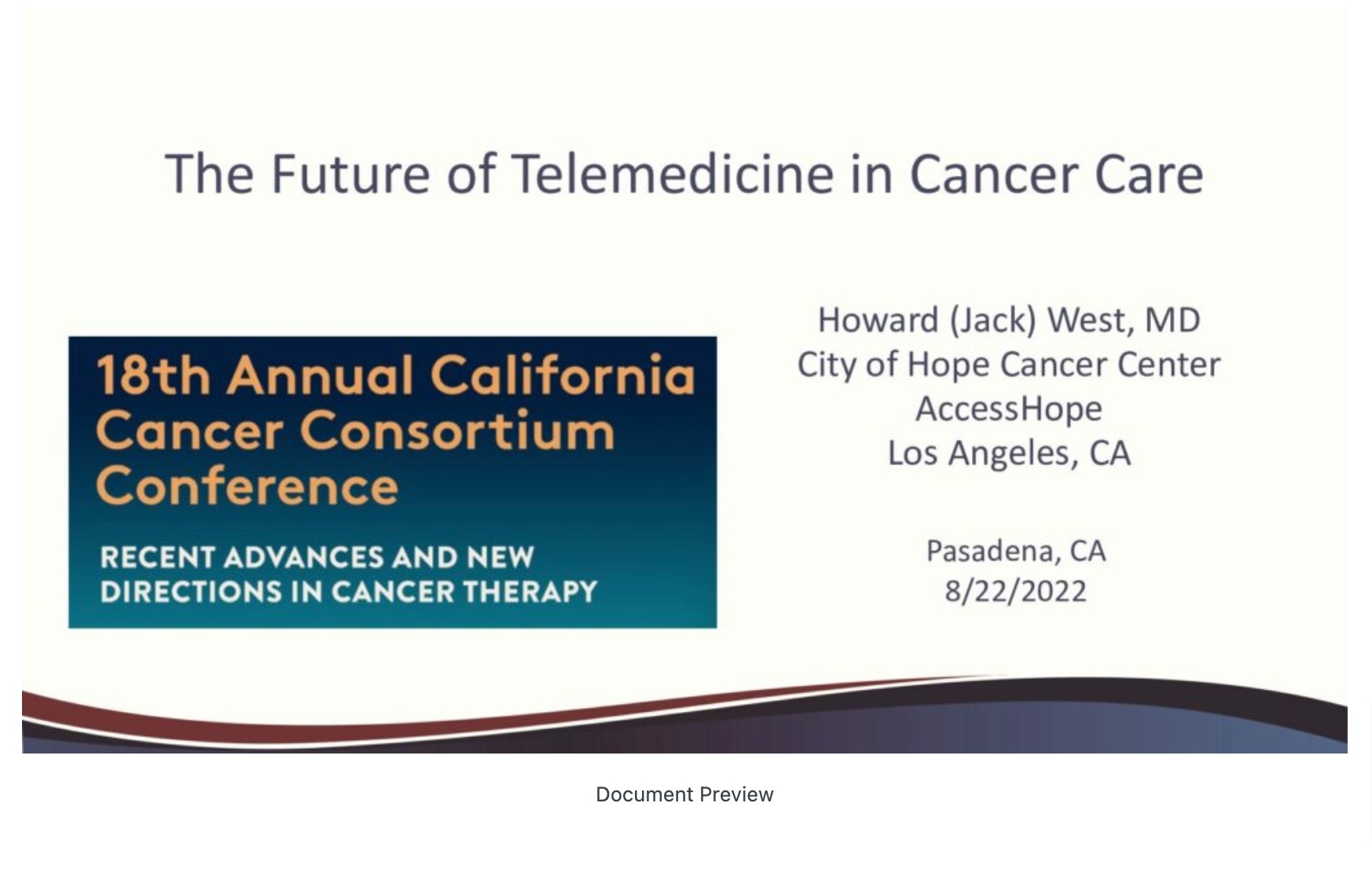 The Future of Telemedicine in Cancer Care

18th Annual California Cancer Consortium Conference

RECENT ADVANCES AND NEW DIRECTIONS IN CANCER THERAPY

Howard (Jack) West, MD
City of Hope Cancer Center
AccessHope
Los Angeles, CA

Pasadena, CA
8/22/2022

Document Preview